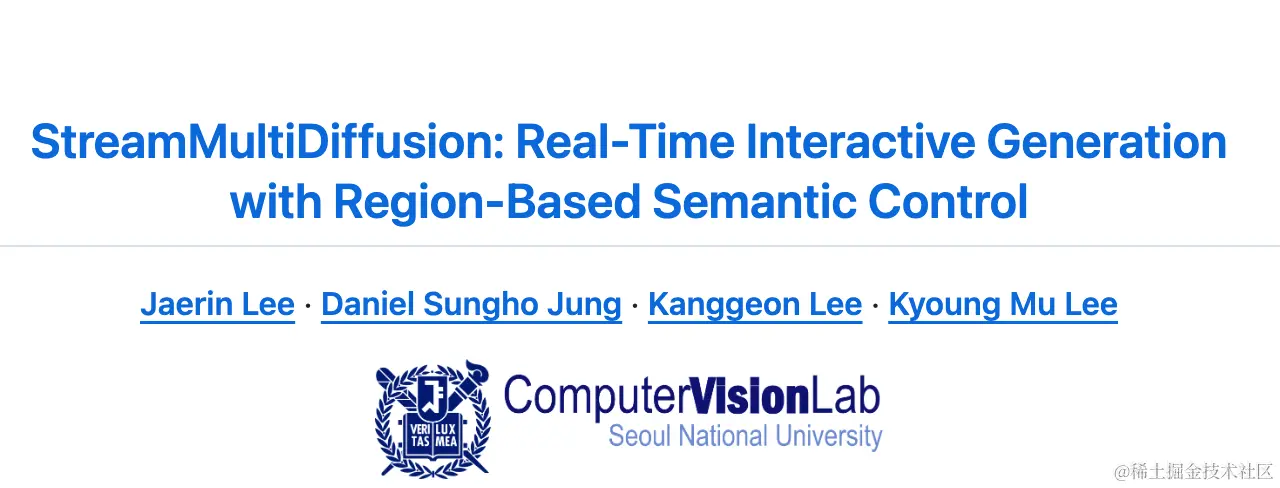 StreamMultiDiffusion: Real-Time Interactive Generation with Region-Based Semantic Control

Jaerin Lee · Daniel Sungho Jung · Kanggeon Lee · Kyoung Mu Lee

VERI TAS LUX MEA

ComputerVisionLab
Seoul National University

@稀土掘金技术社区